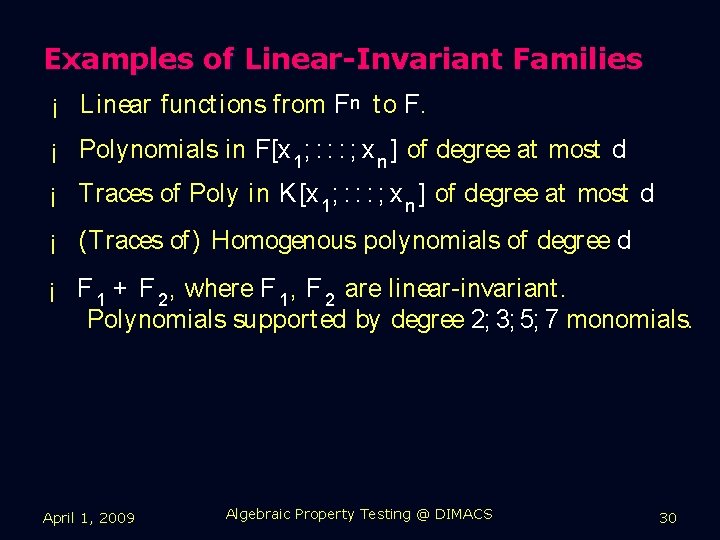 Examples of Linear-Invariant Families

¡ Linear functions from $F^n$ to F.

¡ Polynomials in $F[x_1; : : : ; x_n]$ of degree at most d

¡ Traces of Poly in $K[x_1; : : : ; x_n]$ of degree at most d

¡ (Traces of) Homogenous polynomials of degree d

¡ $F_1 + F_2$, where $F_1$, $F_2$ are linear-invariant. Polynomials supported by degree 2; 3; 5; 7 monomials.

April 1, 2009

Algebraic Property Testing @ DIMACS

30